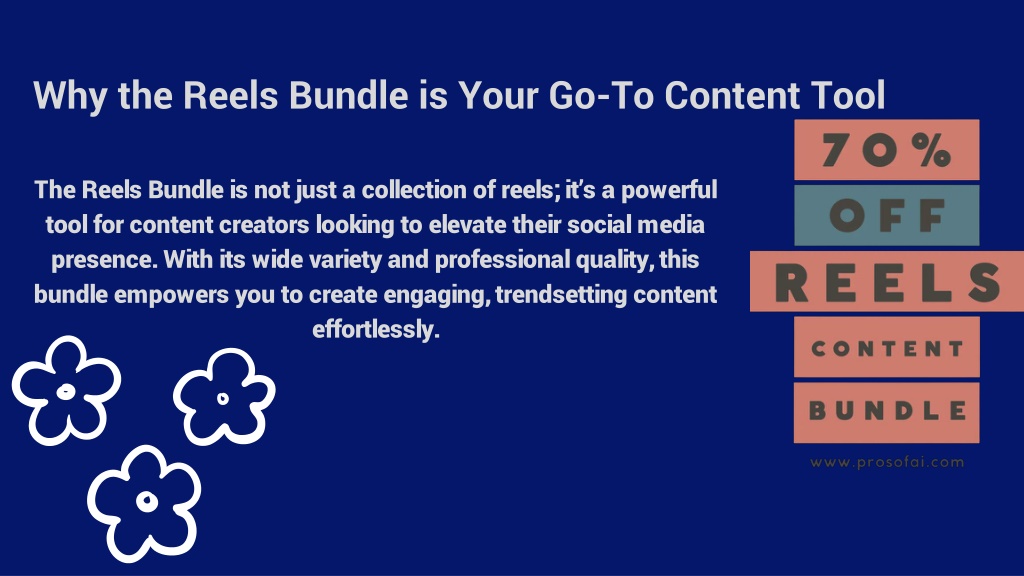 Why the Reels Bundle is Your Go-To Content Tool

The Reels Bundle is not just a collection of reels; it's a powerful tool for content creators looking to elevate their social media presence. With its wide variety and professional quality, this bundle empowers you to create engaging, trendsetting content effortlessly.

70%
OFF
REELS
CONTENT
BUNDLE

www.prosofai.com